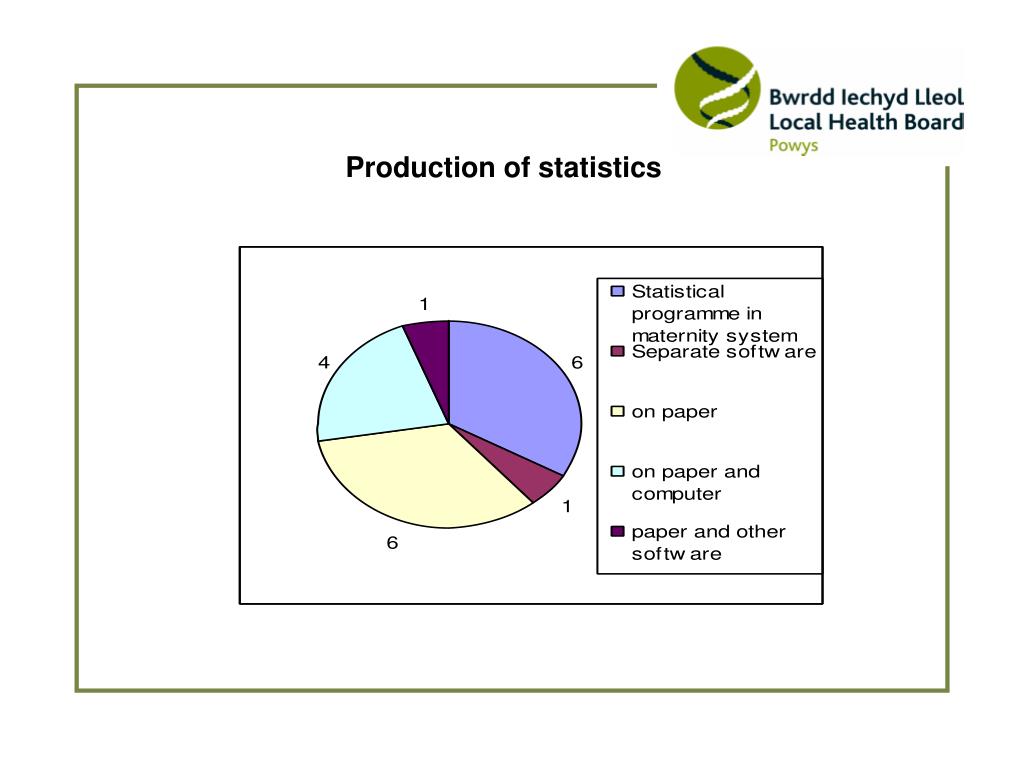 Bwrdd Iechyd Lleol
Local Health Board
Powys

Production of statistics

1
4
6
1
6

Statistical programme in maternity system
Separate softw are
on paper
on paper and computer
paper and other softw are